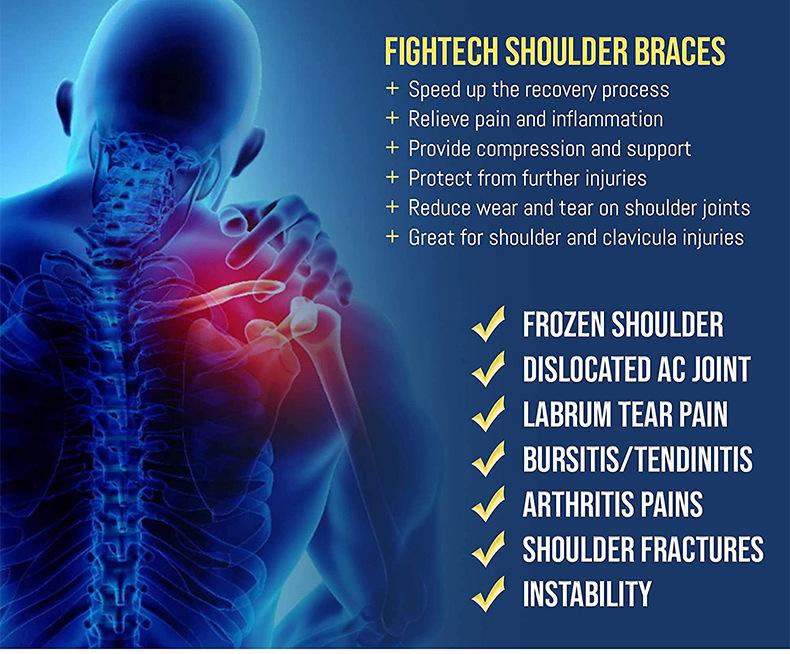 FIGHTECH SHOULDER BRACES

+ Speed up the recovery process
+ Relieve pain and inflammation
+ Provide compression and support
+ Protect from further injuries
+ Reduce wear and tear on shoulder joints
+ Great for shoulder and clavicula injuries

✓ FROZEN SHOULDER
✓ DISLOCATED AC JOINT
✓ LABRUM TEAR PAIN
✓ BURSITIS/TENDINITIS
✓ ARTHRITIS PAINS
✓ SHOULDER FRACTURES
✓ INSTABILITY